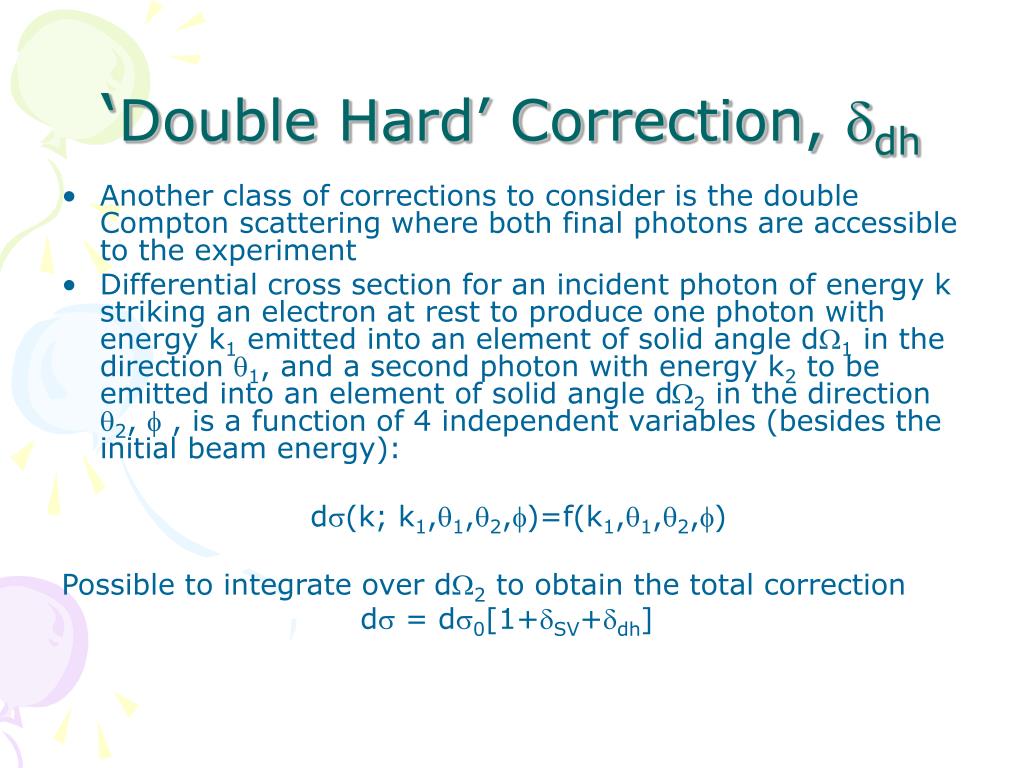 ‘Double Hard’ Correction, $\delta_{dh}$

• Another class of corrections to consider is the double Compton scattering where both final photons are accessible to the experiment
• Differential cross section for an incident photon of energy k striking an electron at rest to produce one photon with energy $k_1$ emitted into an element of solid angle $d\Omega_1$ in the direction $\theta_1$, and a second photon with energy $k_2$ to be emitted into an element of solid angle $d\Omega_2$ in the direction $\theta_2$, $\phi$ , is a function of 4 independent variables (besides the initial beam energy):

$d\sigma(k; k_1,\theta_1,\theta_2,\phi)=f(k_1,\theta_1,\theta_2,\phi)$

Possible to integrate over $d\Omega_2$ to obtain the total correction
$d\sigma = d\sigma_0[1+\delta_{SV}+\delta_{dh}]$